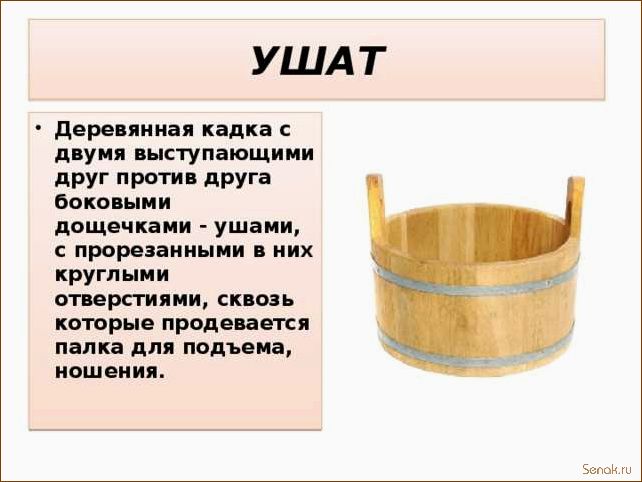 УШАТ

• Деревянная кадка с двумя выступающими друг против друга боковыми дощечками - ушами, с прорезанными в них круглыми отверстиями, сквозь которые продевается палка для подъема, ношения.

Senak.ru